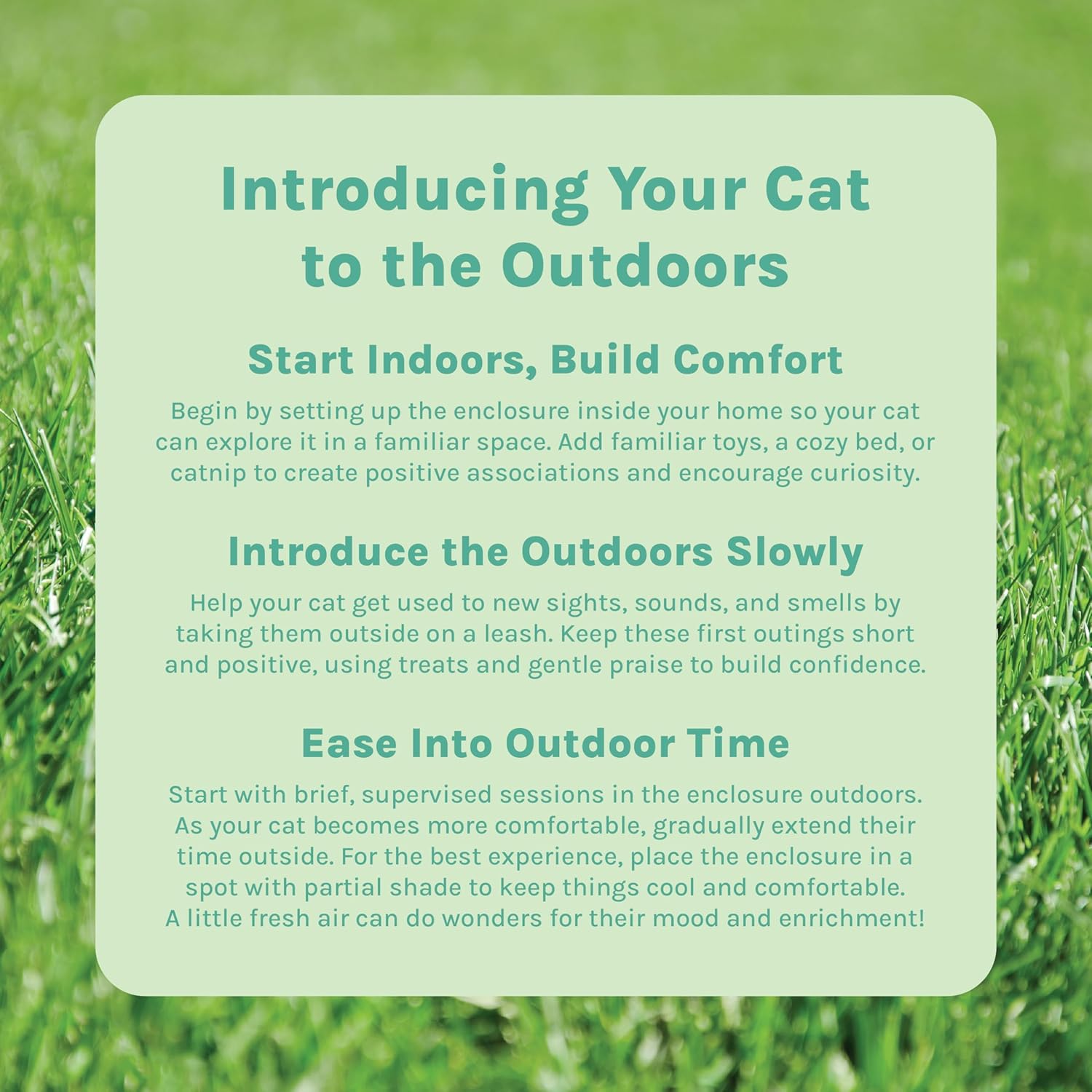 Introducing Your Cat to the Outdoors

Start Indoors, Build Comfort

Begin by setting up the enclosure inside your home so your cat can explore it in a familiar space. Add familiar toys, a cozy bed, or catnip to create positive associations and encourage curiosity.

Introduce the Outdoors Slowly

Help your cat get used to new sights, sounds, and smells by taking them outside on a leash. Keep these first outings short and positive, using treats and gentle praise to build confidence.

Ease Into Outdoor Time

Start with brief, supervised sessions in the enclosure outdoors. As your cat becomes more comfortable, gradually extend their time outside. For the best experience, place the enclosure in a spot with partial shade to keep things cool and comfortable. A little fresh air can do wonders for their mood and enrichment!